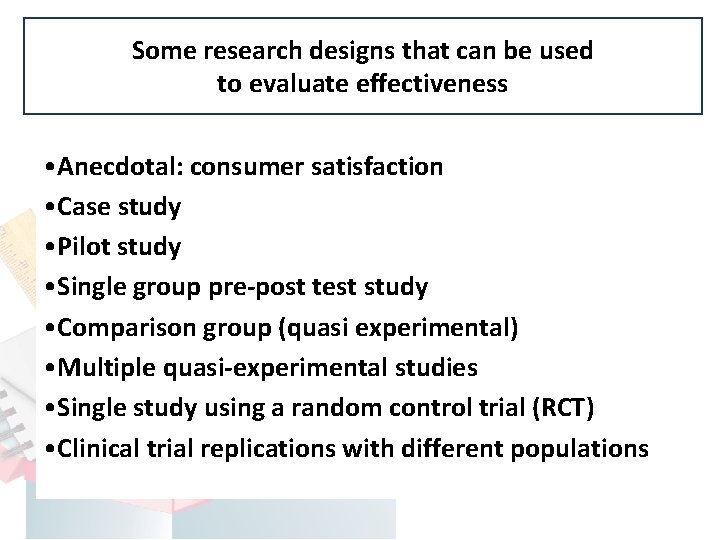 Some research designs that can be used to evaluate effectiveness

•Anecdotal: consumer satisfaction
•Case study
•Pilot study
•Single group pre-post test study
•Comparison group (quasi experimental)
•Multiple quasi-experimental studies
•Single study using a random control trial (RCT)
•Clinical trial replications with different populations